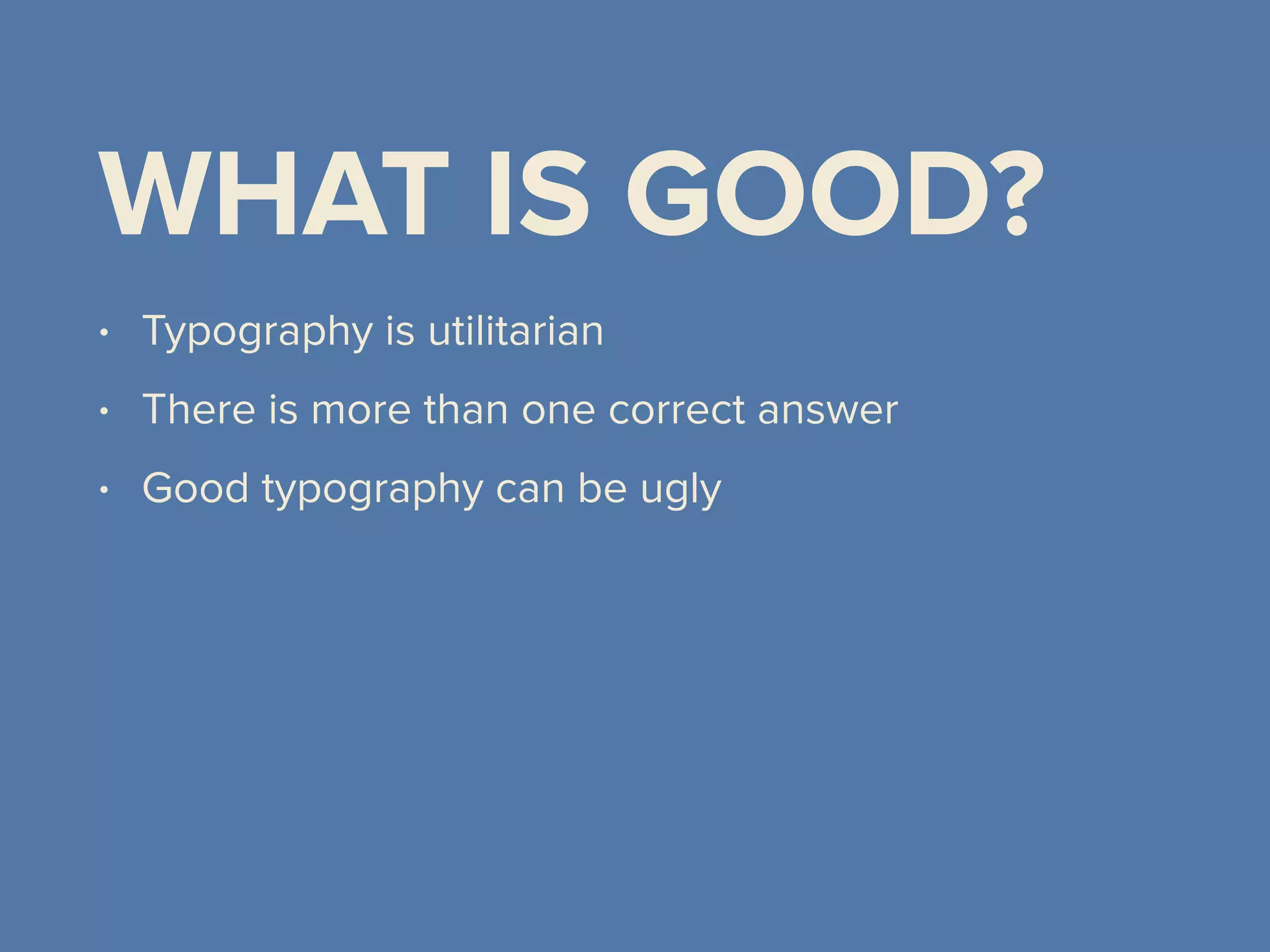 WHAT IS GOOD?

• Typography is utilitarian
• There is more than one correct answer
• Good typography can be ugly